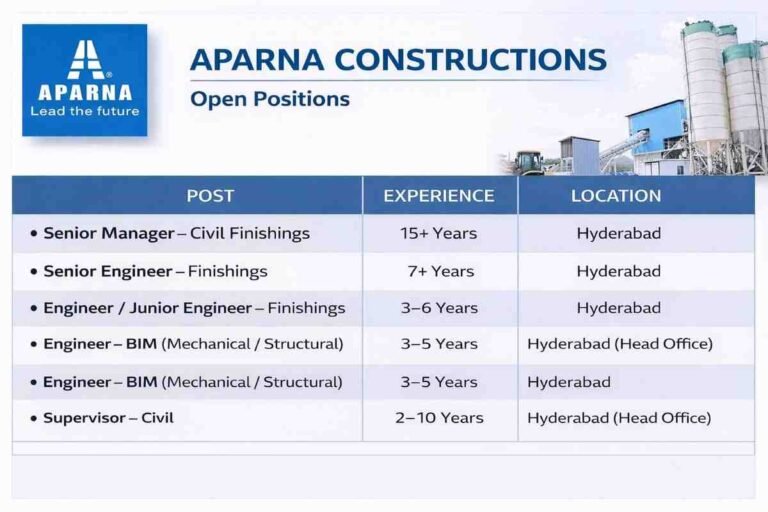 APARNA
Lead the future

APARNA CONSTRUCTIONS
Open Positions

| POST | EXPERIENCE | LOCATION |
|---|---|---|
| • Senior Manager – Civil Finishings | 15+ Years | Hyderabad |
| • Senior Engineer – Finishings | 7+ Years | Hyderabad |
| • Engineer / Junior Engineer – Finishings | 3–6 Years | Hyderabad |
| • Engineer – BIM (Mechanical / Structural) | 3–5 Years | Hyderabad (Head Office) |
| • Engineer – BIM (Mechanical / Structural) | 3–5 Years | Hyderabad |
| • Supervisor – Civil | 2–10 Years | Hyderabad (Head Office) |